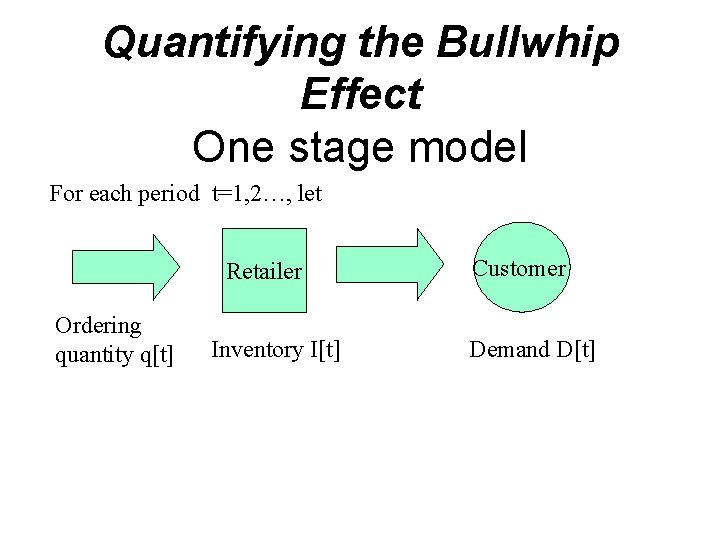 Quantifying the Bullwhip Effect

One stage model

For each period t=1,2…, let

Retailer

Customer

Ordering quantity q[t]

Inventory I[t]

Demand D[t]